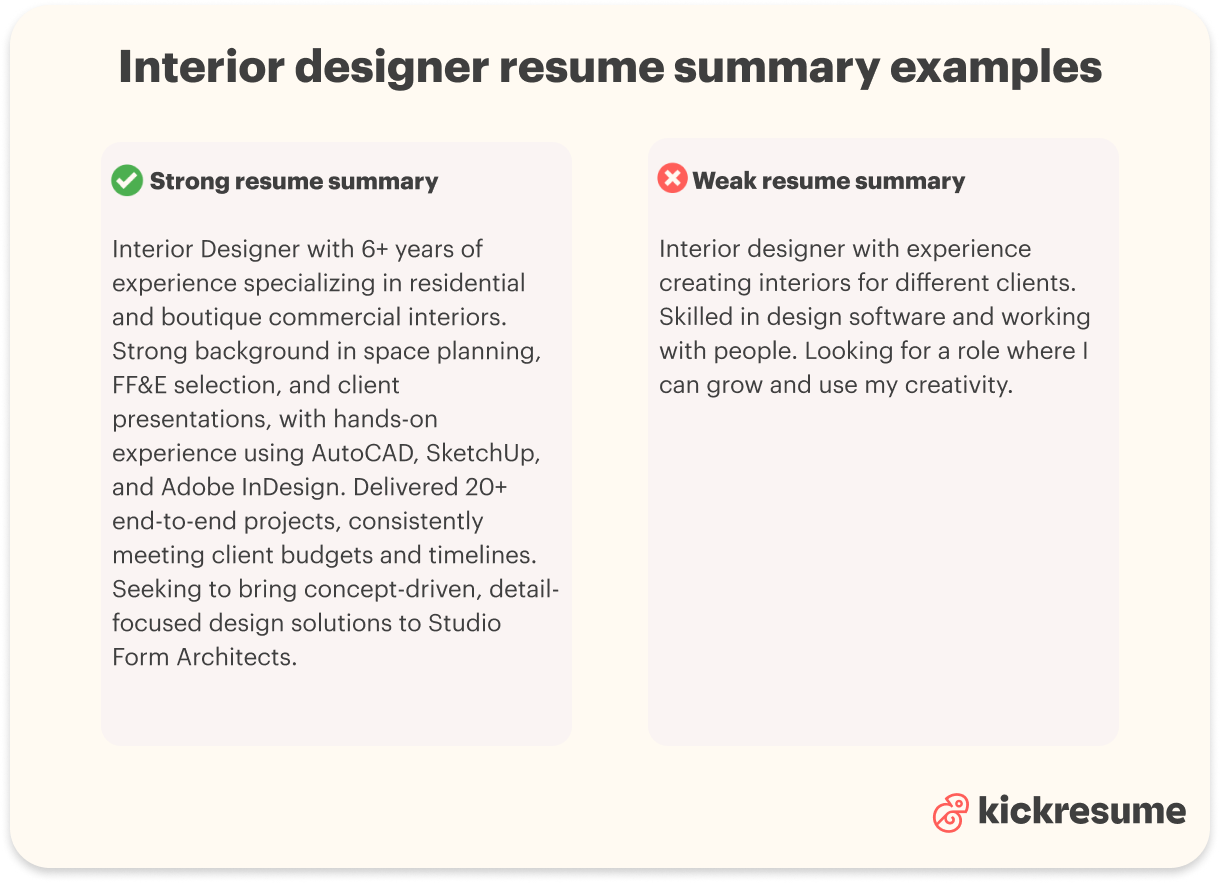 Interior designer resume summary examples

Strong resume summary

Interior Designer with 6+ years of experience specializing in residential and boutique commercial interiors. Strong background in space planning, FF&E selection, and client presentations, with hands-on experience using AutoCAD, SketchUp, and Adobe InDesign. Delivered 20+ end-to-end projects, consistently meeting client budgets and timelines. Seeking to bring concept-driven, detail-focused design solutions to Studio Form Architects.

Weak resume summary

Interior designer with experience creating interiors for different clients. Skilled in design software and working with people. Looking for a role where I can grow and use my creativity.

kickresume